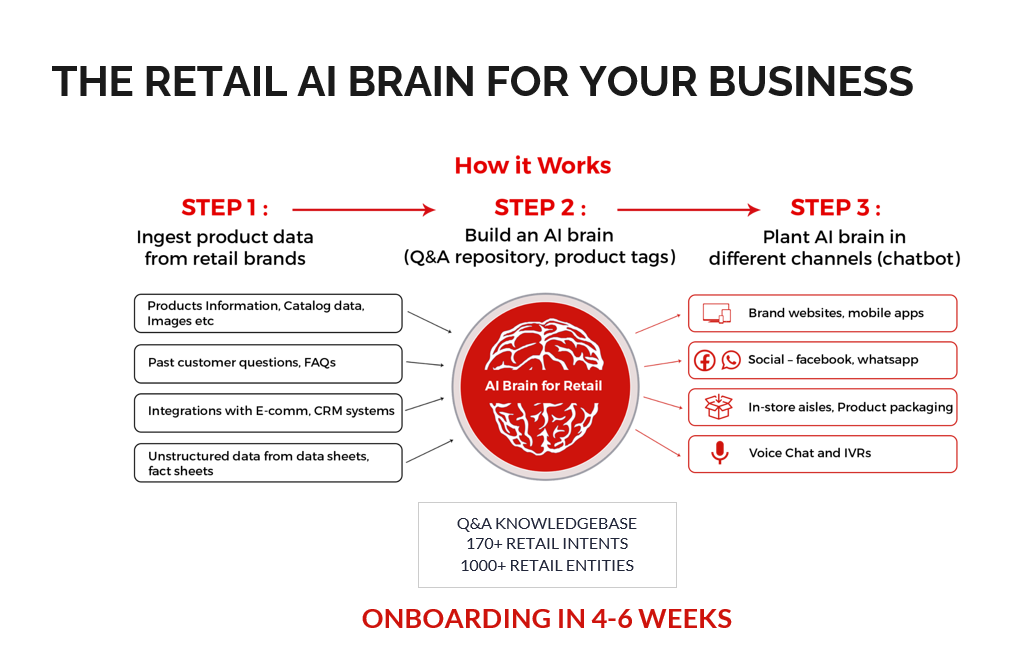 THE RETAIL AI BRAIN FOR YOUR BUSINESS

How it Works

STEP 1 :
Ingest product data from retail brands

STEP 2 :
Build an AI brain (Q&A repository, product tags)

STEP 3 :
Plant AI brain in different channels (chatbot)

Products Information, Catalog data, Images etc

Past customer questions, FAQs

Integrations with E-comm, CRM systems

Unstructured data from data sheets, fact sheets

AI Brain for Retail

Brand websites, mobile apps

Social – facebook, whatsapp

In-store aisles, Product packaging

Voice Chat and IVRs

Q&A KNOWLEDGEBASE
170+ RETAIL INTENTS
1000+ RETAIL ENTITIES

ONBOARDING IN 4-6 WEEKS